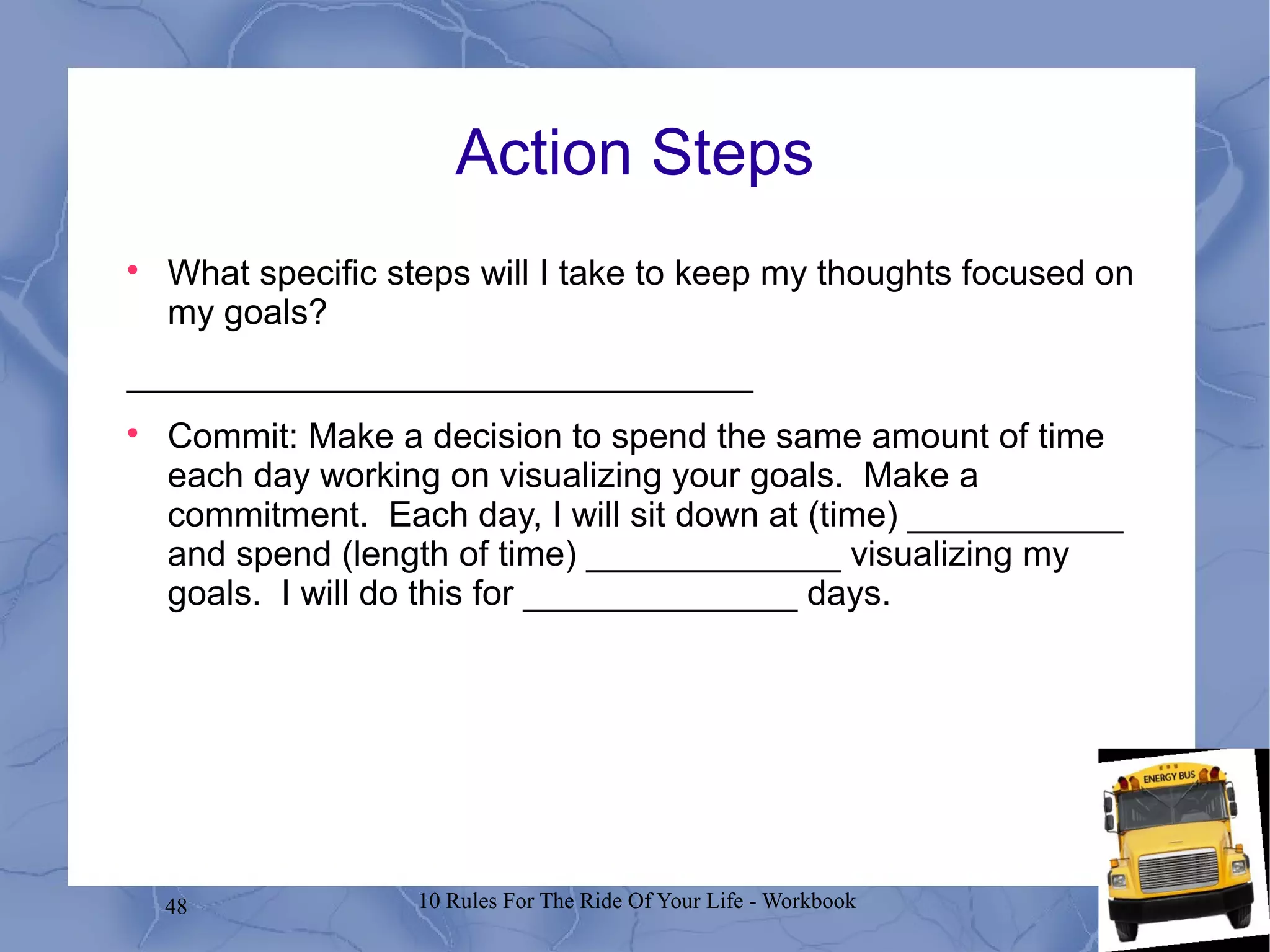 Action Steps

• What specific steps will I take to keep my thoughts focused on my goals?

________________________________

• Commit: Make a decision to spend the same amount of time each day working on visualizing your goals.  Make a commitment.  Each day, I will sit down at (time) ___________ and spend (length of time) _____________ visualizing my goals.  I will do this for ______________ days.

48

10 Rules For The Ride Of Your Life - Workbook

ENERGY BUS